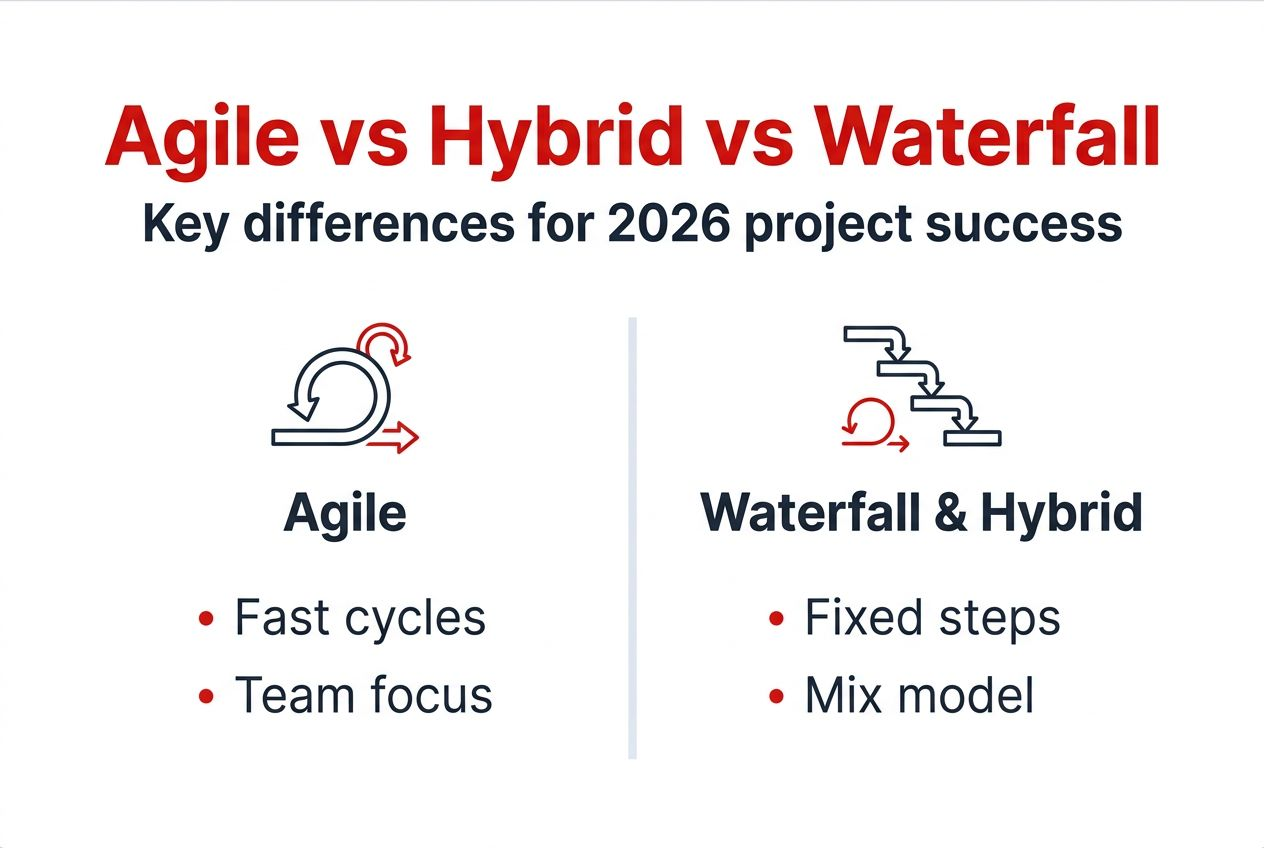 Agile vs Hybrid vs Waterfall

Key differences for 2026 project success

Agile

• Fast cycles
• Team focus

Waterfall & Hybrid

• Fixed steps
• Mix model